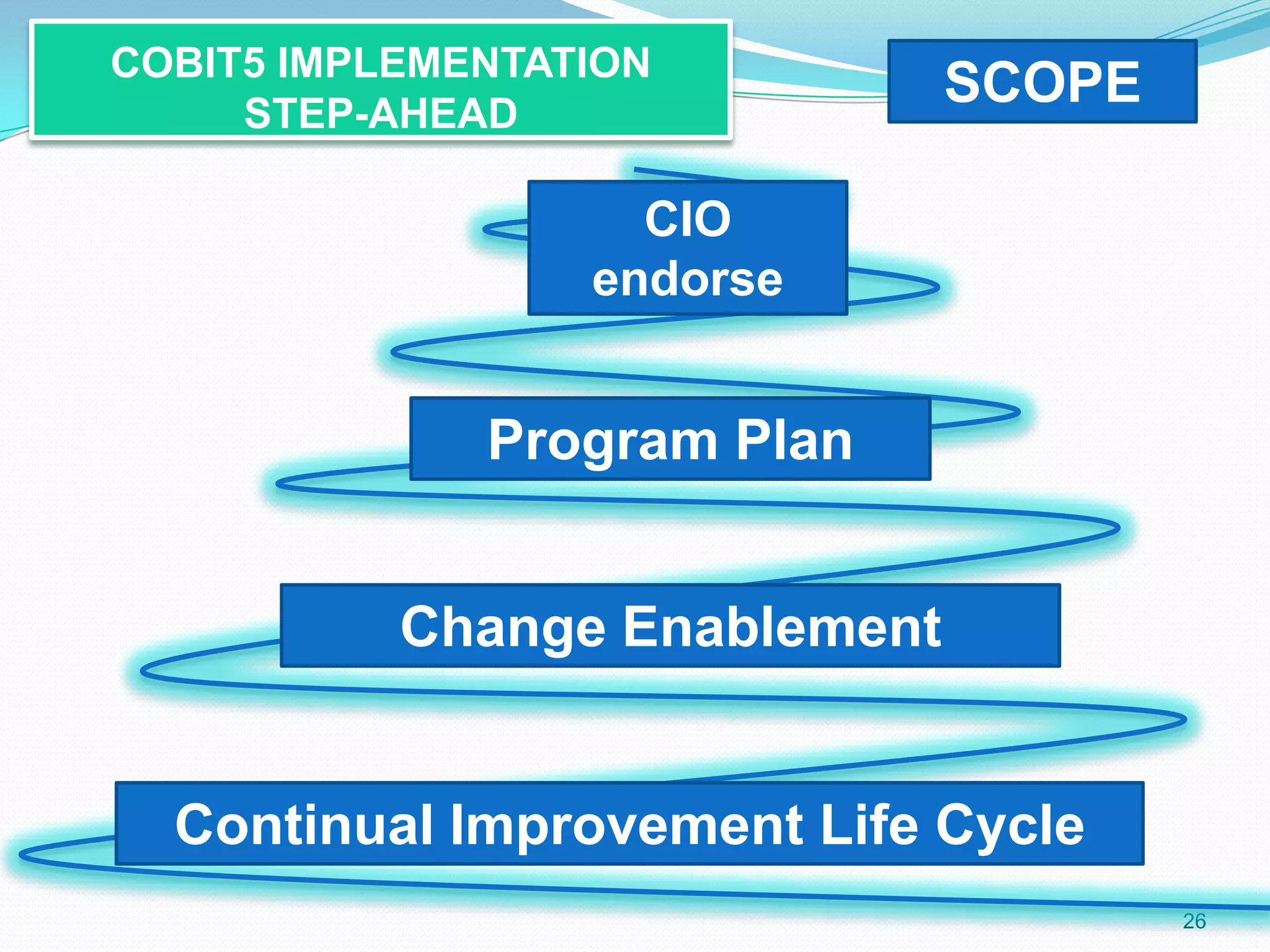 COBIT5 IMPLEMENTATION STEP-AHEAD

SCOPE

CIO endorse

Program Plan

Change Enablement

Continual Improvement Life Cycle

26